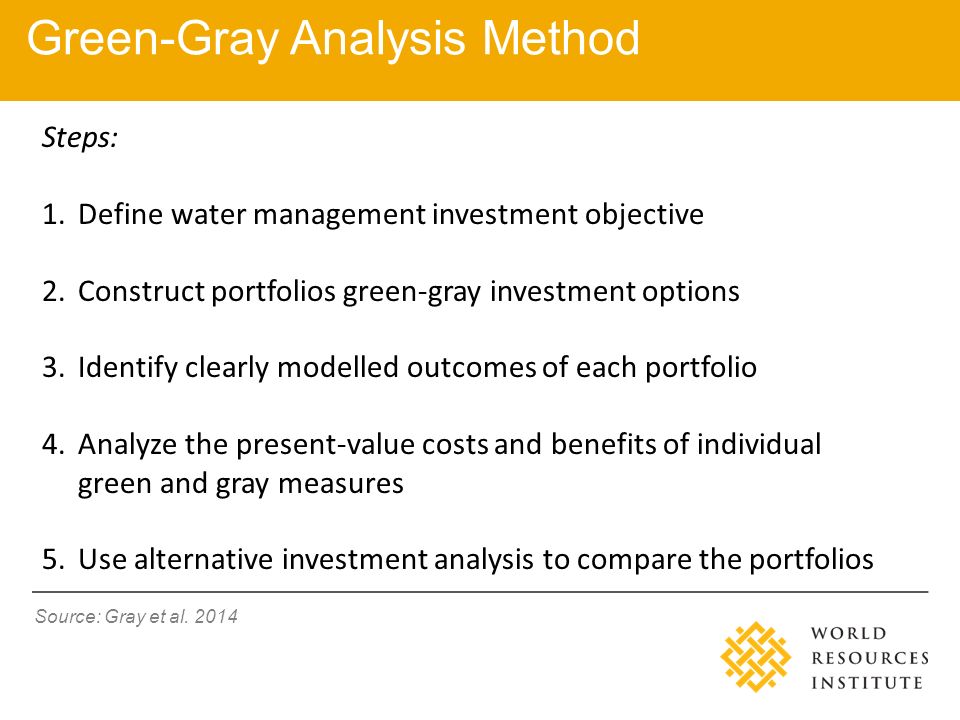 Green-Gray Analysis Method

Steps:

1. Define water management investment objective

2. Construct portfolios green-gray investment options

3. Identify clearly modelled outcomes of each portfolio

4. Analyze the present-value costs and benefits of individual green and gray measures

5. Use alternative investment analysis to compare the portfolios

Source: Gray et al. 2014

WORLD
RESOURCES
INSTITUTE